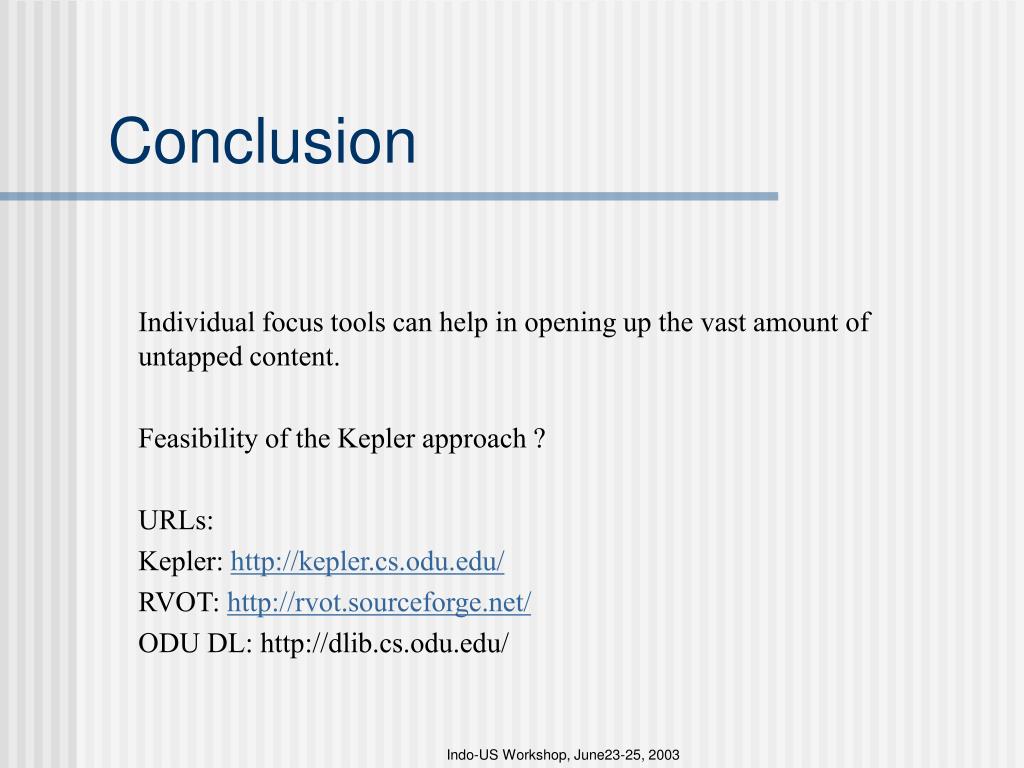 Conclusion

Individual focus tools can help in opening up the vast amount of untapped content.

Feasibility of the Kepler approach ?

URLs:
Kepler: http://kepler.cs.odu.edu/
RVOT: http://rvot.sourceforge.net/
ODU DL: http://dlib.cs.odu.edu/

Indo-US Workshop, June23-25, 2003